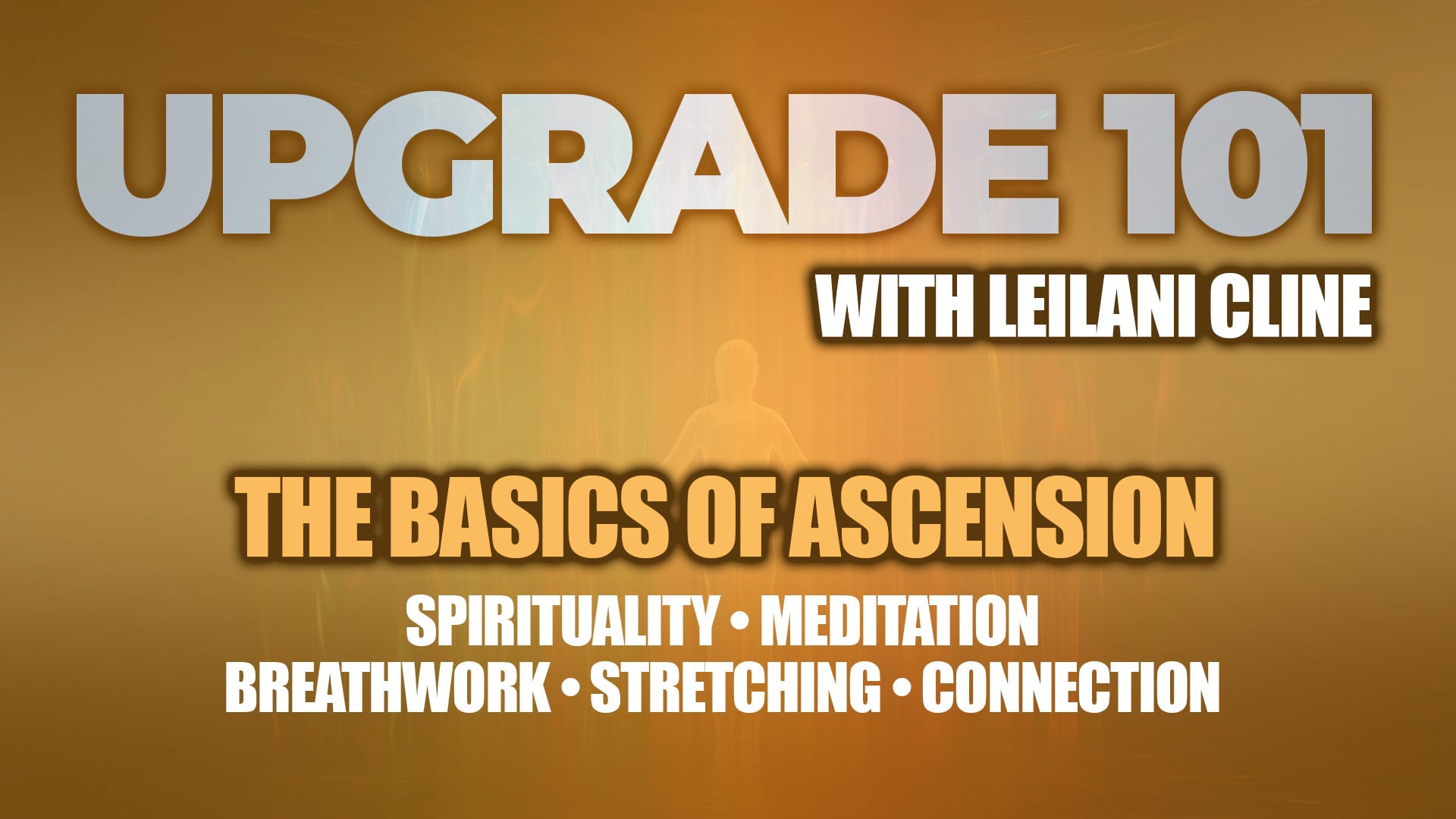 UPGRADE 101
WITH LEILANI CLINE

THE BASICS OF ASCENSION

SPIRITUALITY • MEDITATION
BREATHWORK • STRETCHING • CONNECTION